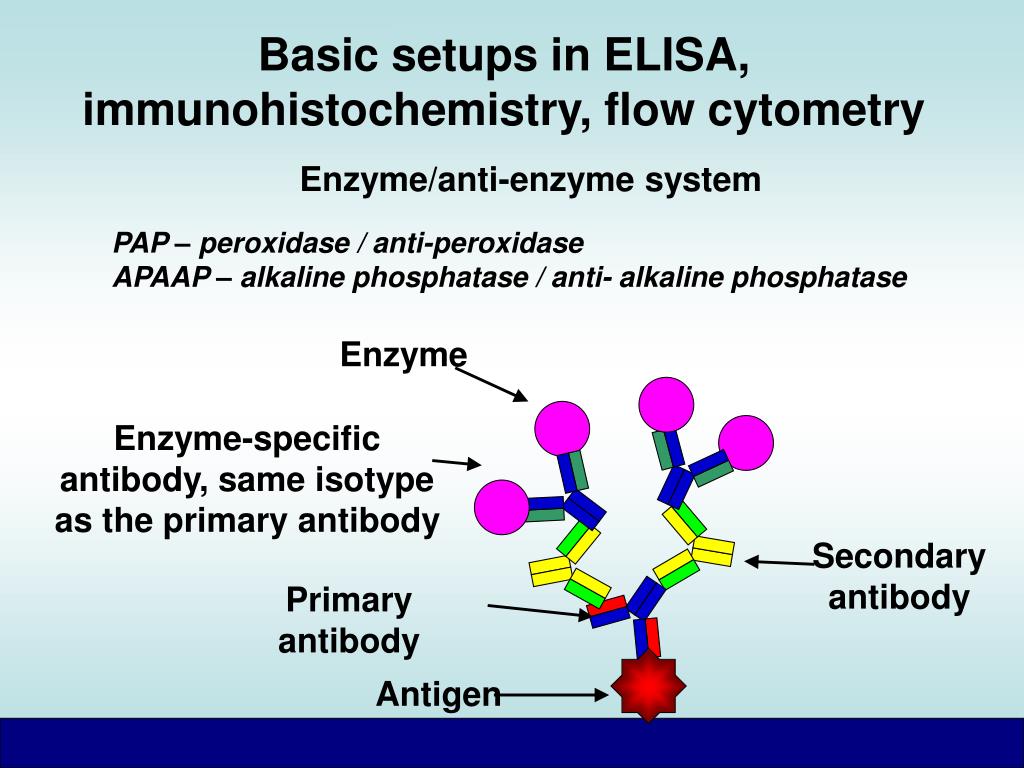 Basic setups in ELISA, immunohistochemistry, flow cytometry

Enzyme/anti-enzyme system

PAP – peroxidase / anti-peroxidase
APAAP – alkaline phosphatase / anti- alkaline phosphatase

Enzyme

Enzyme-specific antibody, same isotype as the primary antibody

Secondary antibody

Primary antibody

Antigen